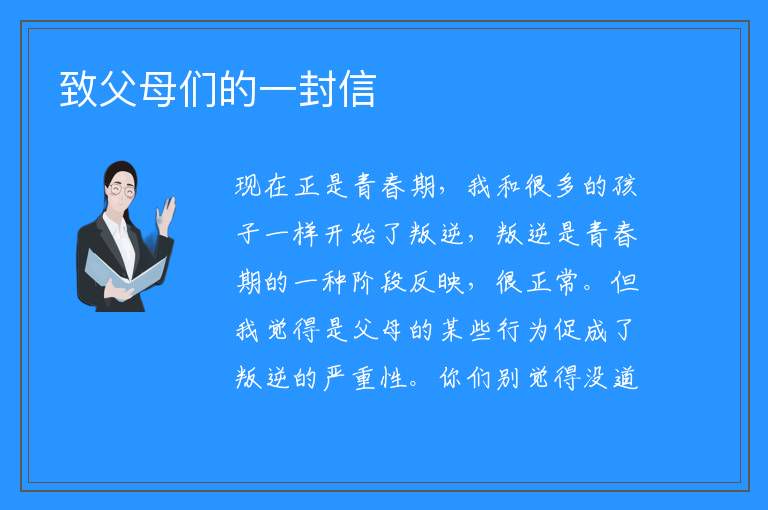 致父母们的一封信

现在正是青春期，我和很多的孩子一样开始了叛逆，叛逆是青春期的一种阶段反映，很正常。但我觉得是父母的某些行为促成了叛逆的严重性。你们别觉得没道